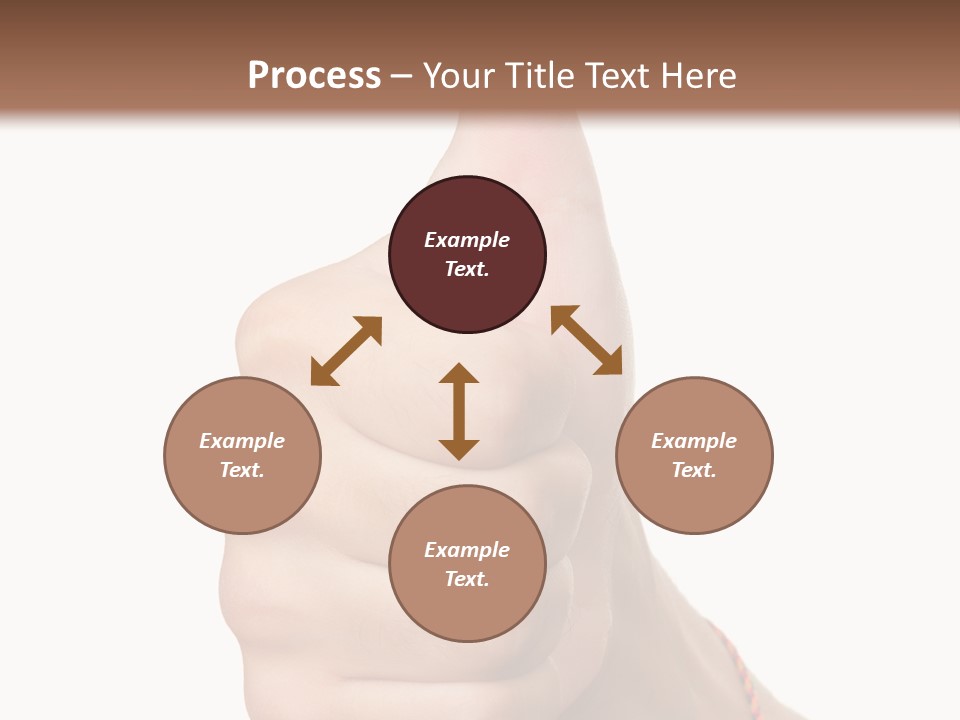 Process – Your Title Text Here

Example Text.

Example Text.

Example Text.

Example Text.